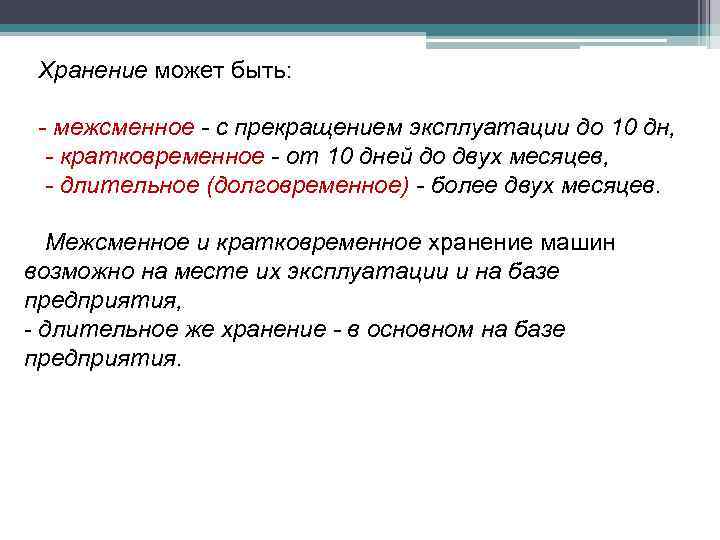 Хранение может быть:

- межсменное - с прекращением эксплуатации до 10 дн,
- кратковременное - от 10 дней до двух месяцев,
- длительное (долговременное) - более двух месяцев.

Межсменное и кратковременное хранение машин возможно на месте их эксплуатации и на базе предприятия,
- длительное же хранение - в основном на базе предприятия.